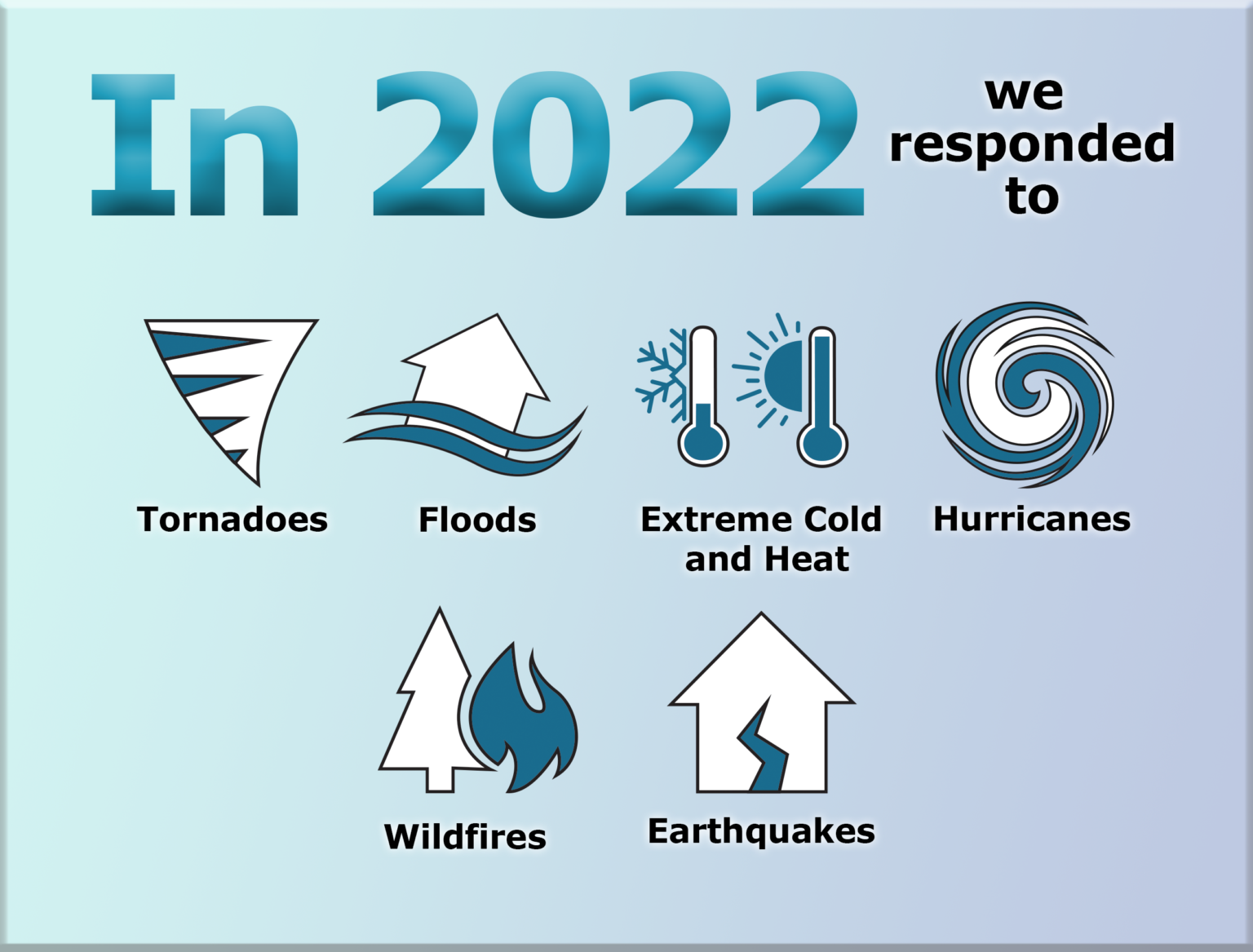 In 2022 we responded to

Tornadoes

Floods

Extreme Cold and Heat

Hurricanes

Wildfires

Earthquakes